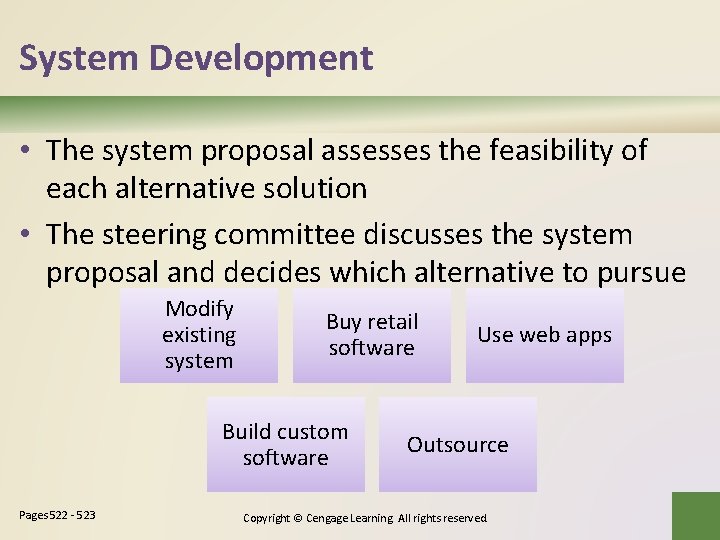 System Development

• The system proposal assesses the feasibility of each alternative solution

• The steering committee discusses the system proposal and decides which alternative to pursue

Modify existing system

Buy retail software

Use web apps

Build custom software

Outsource

Pages522 - 523

Copyright © Cengage Learning All rights reserved